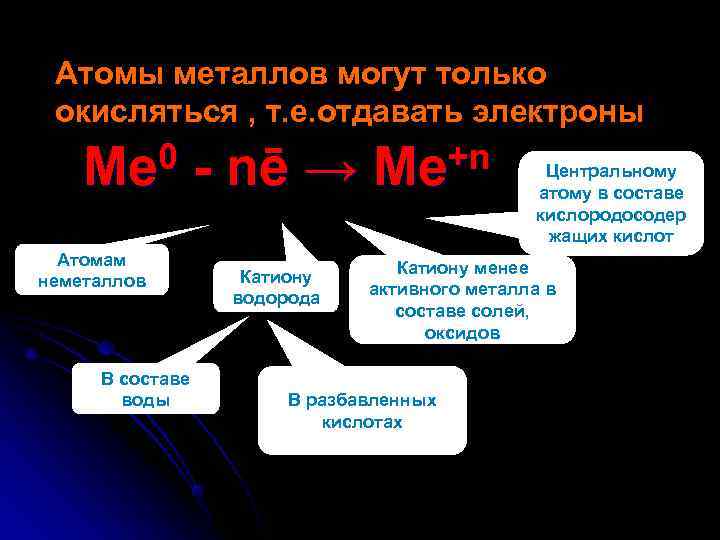 Атомы металлов могут только окисляться , т.е.отдавать электроны

$Me^0 - n\bar{e} \rightarrow Me^{+n}$

Центральному атому в составе кислородосодер жащих кислот

Атомам неметаллов

Катиону водорода

Катиону менее активного металла в составе солей, оксидов

В составе воды

В разбавленных кислотах